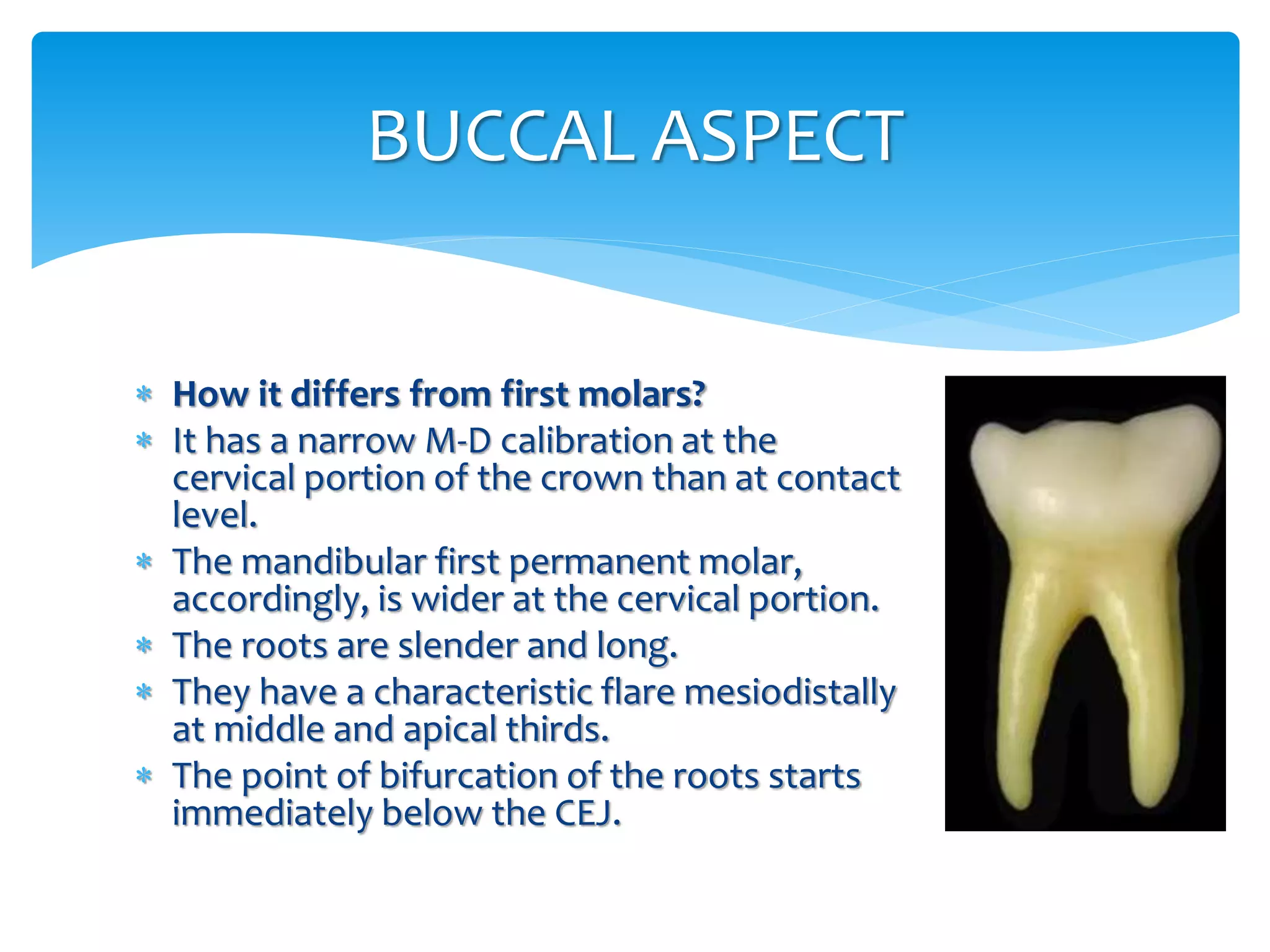 BUCCAL ASPECT

* How it differs from first molars?
* It has a narrow M-D calibration at the cervical portion of the crown than at contact level.
* The mandibular first permanent molar, accordingly, is wider at the cervical portion.
* The roots are slender and long.
* They have a characteristic flare mesiodistally at middle and apical thirds.
* The point of bifurcation of the roots starts immediately below the CEJ.